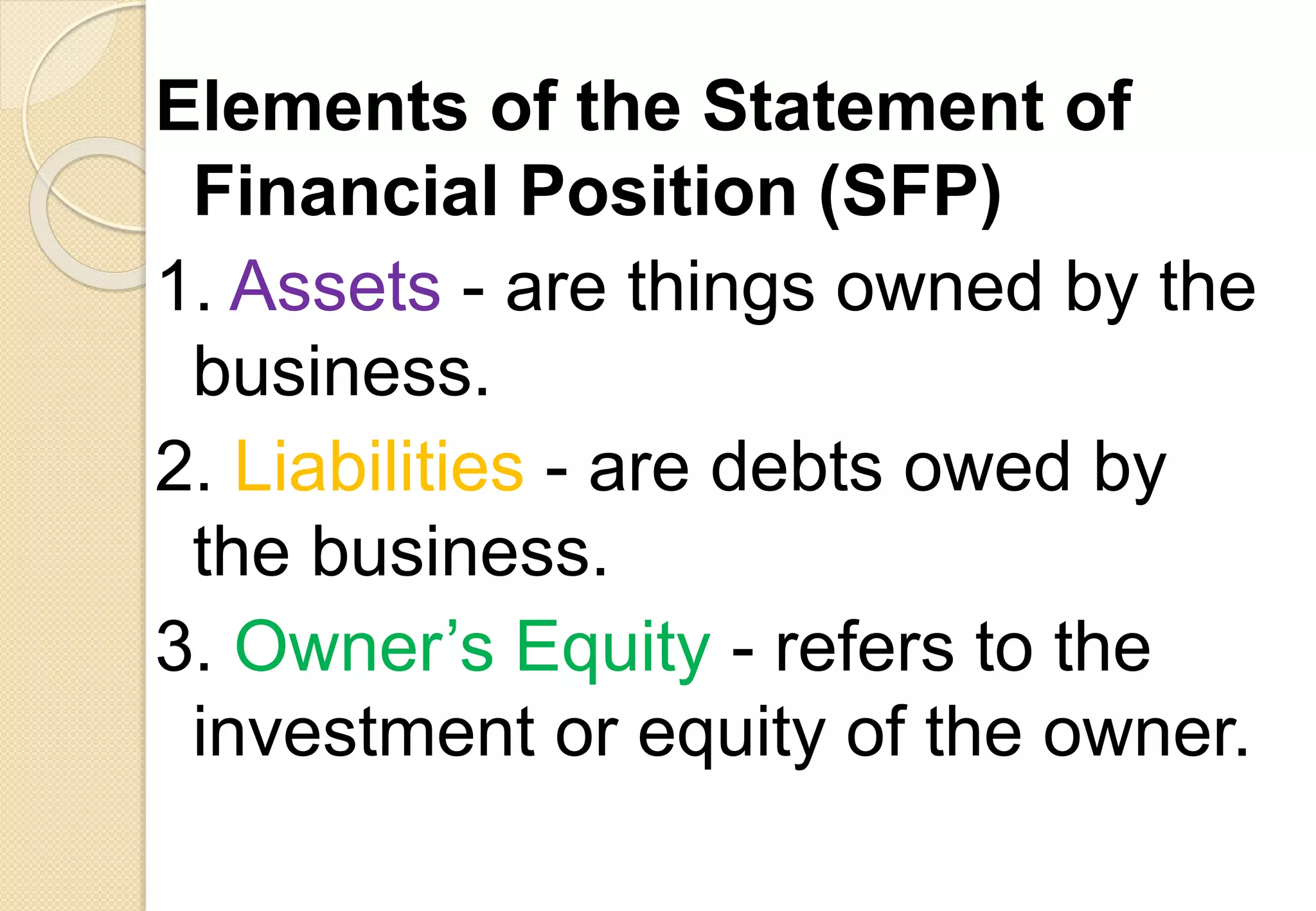 Elements of the Statement of Financial Position (SFP)

1. Assets - are things owned by the business.

2. Liabilities - are debts owed by the business.

3. Owner’s Equity - refers to the investment or equity of the owner.